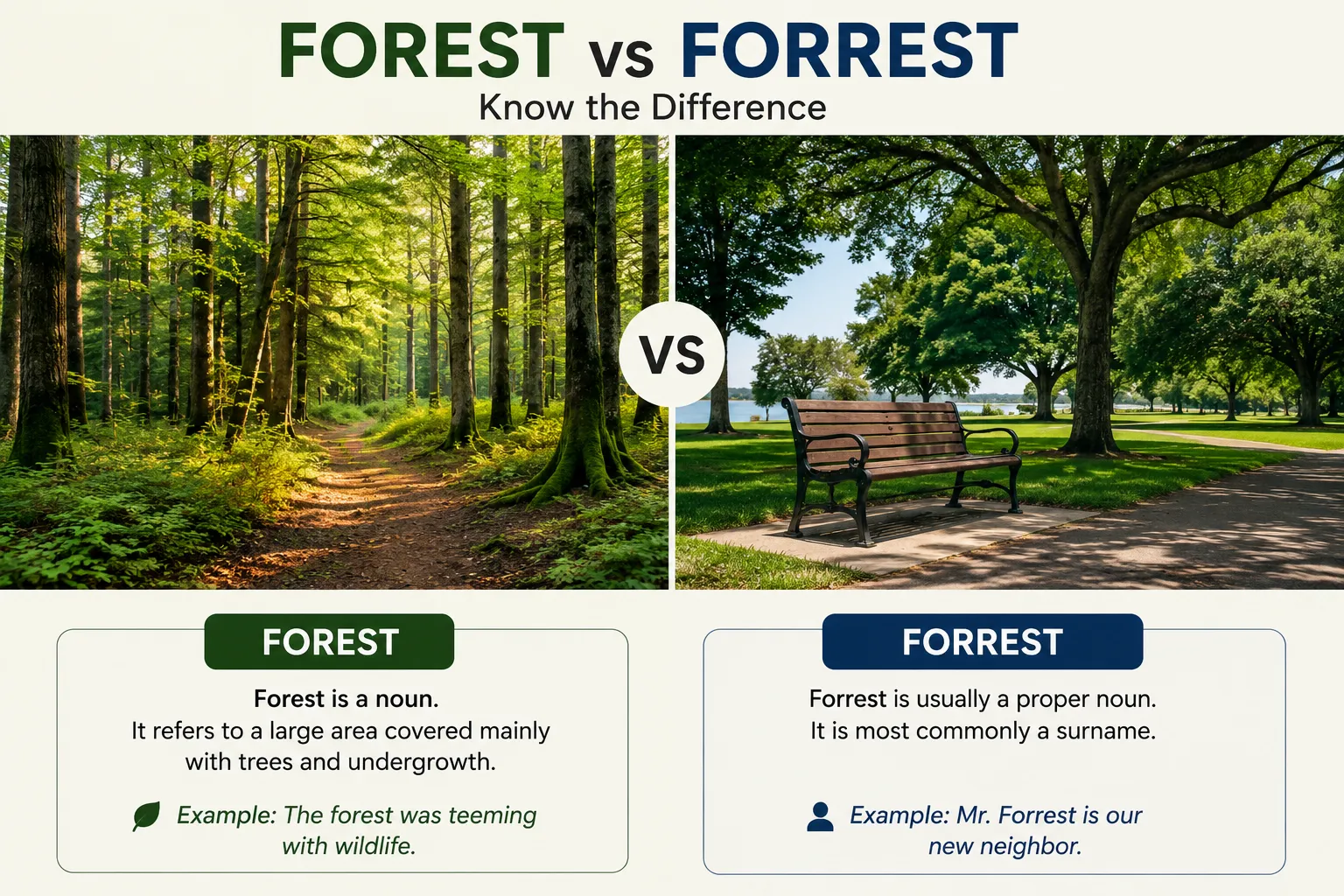 FOREST vs FORREST
Know the Difference

VS

FOREST

Forest is a noun.
It refers to a large area covered mainly with trees and undergrowth.

Example: The forest was teeming with wildlife.

FORREST

Forrest is usually a proper noun.
It is most commonly a surname.

Example: Mr. Forrest is our new neighbor.